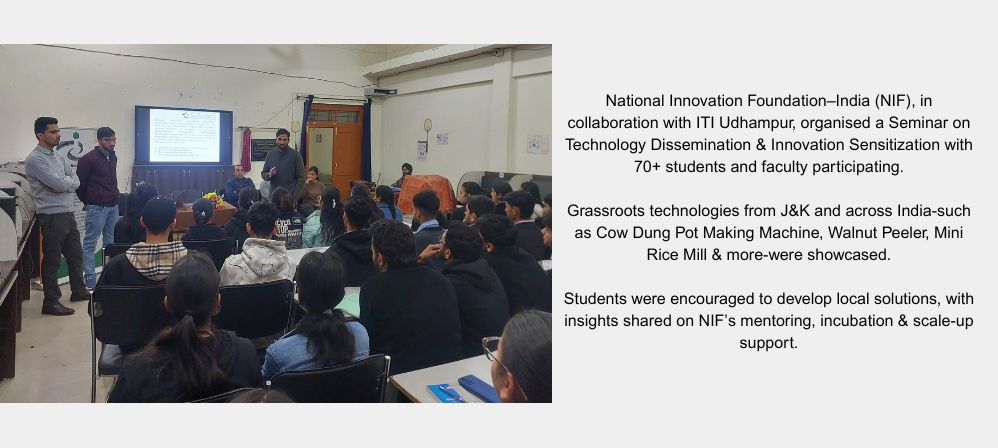 National Innovation Foundation–India (NIF), in collaboration with ITI Udhampur, organised a Seminar on Technology Dissemination & Innovation Sensitization with 70+ students and faculty participating.

Grassroots technologies from J&K and across India-such as Cow Dung Pot Making Machine, Walnut Peeler, Mini Rice Mill & more-were showcased.

Students were encouraged to develop local solutions, with insights shared on NIF's mentoring, incubation & scale-up support.